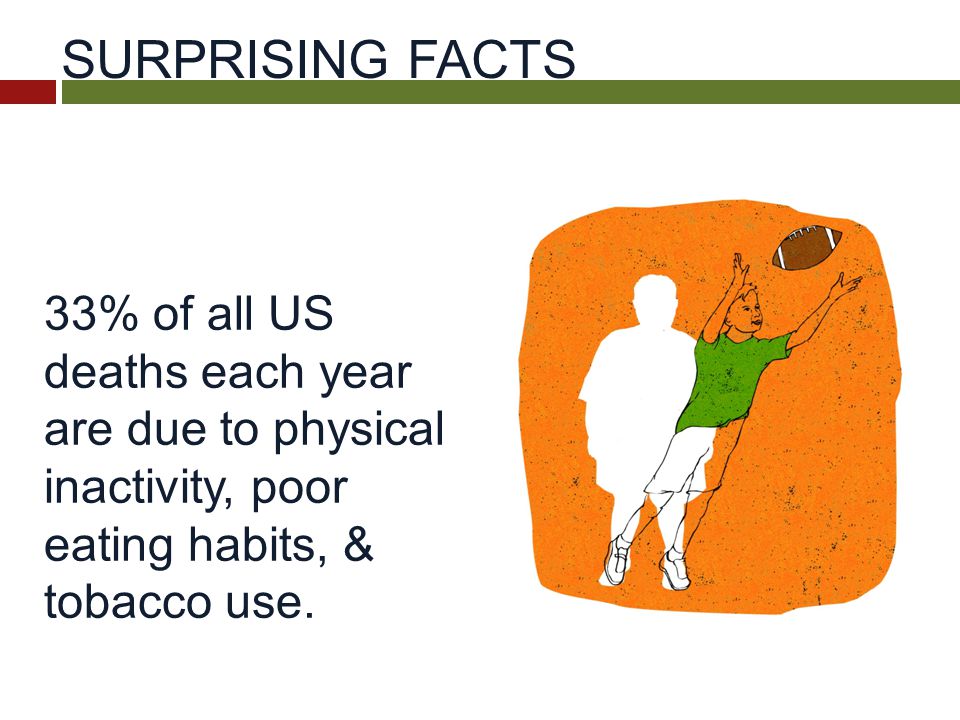 SURPRISING FACTS

33% of all US deaths each year are due to physical inactivity, poor eating habits, & tobacco use.